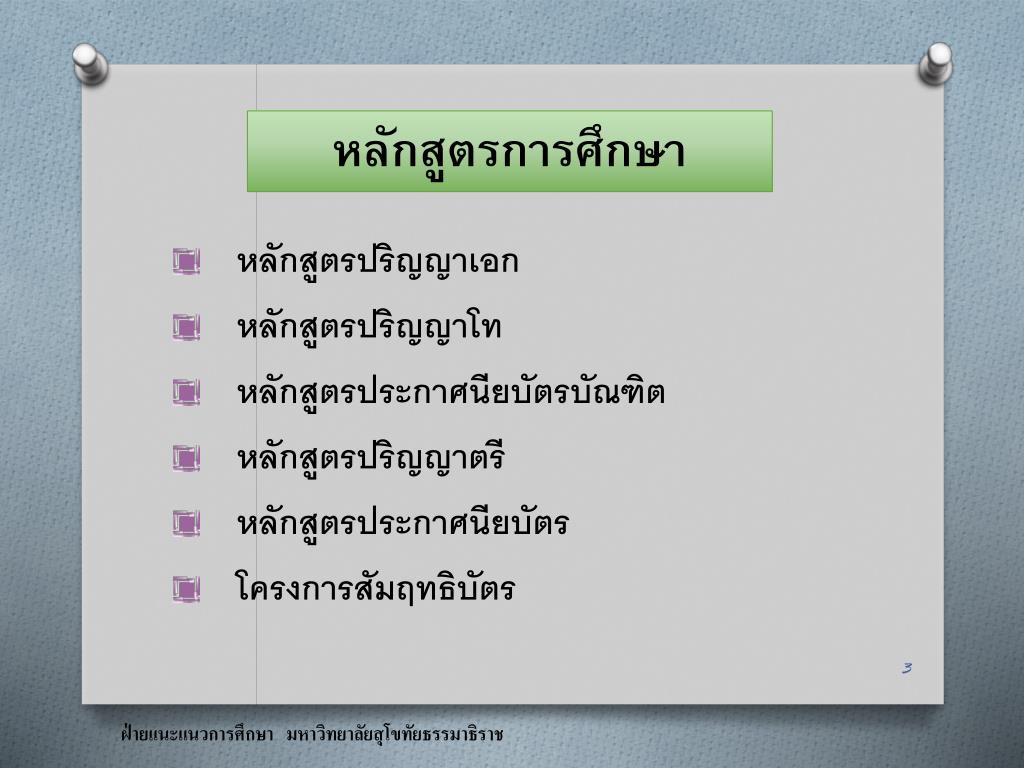 หลักสูตรการศึกษา

หลักสูตรปริญญาเอก

หลักสูตรปริญญาโท

หลักสูตรประกาศนียบัตรบัณฑิต

หลักสูตรปริญญาตรี

หลักสูตรประกาศนียบัตร

โครงการสัมฤทธิบัตร

3

ฝ่ายแนะแนวการศึกษา มหาวิทยาลัยสุโขทัยธรรมาธิราช